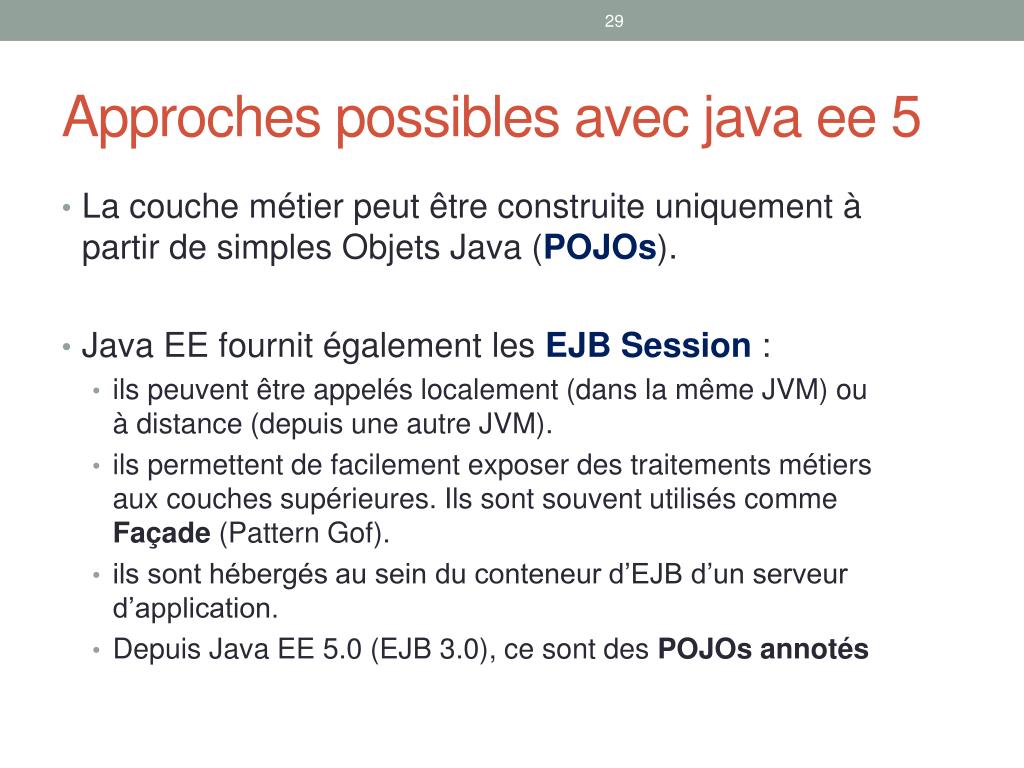 29

Approches possibles avec java ee 5

• La couche métier peut être construite uniquement à partir de simples Objets Java (POJOs).

• Java EE fournit également les EJB Session :
  • ils peuvent être appelés localement (dans la même JVM) ou à distance (depuis une autre JVM).
  • ils permettent de facilement exposer des traitements métiers aux couches supérieures. Ils sont souvent utilisés comme Façade (Pattern Gof).
  • ils sont hébergés au sein du conteneur d'EJB d'un serveur d'application.
  • Depuis Java EE 5.0 (EJB 3.0), ce sont des POJOs annotés